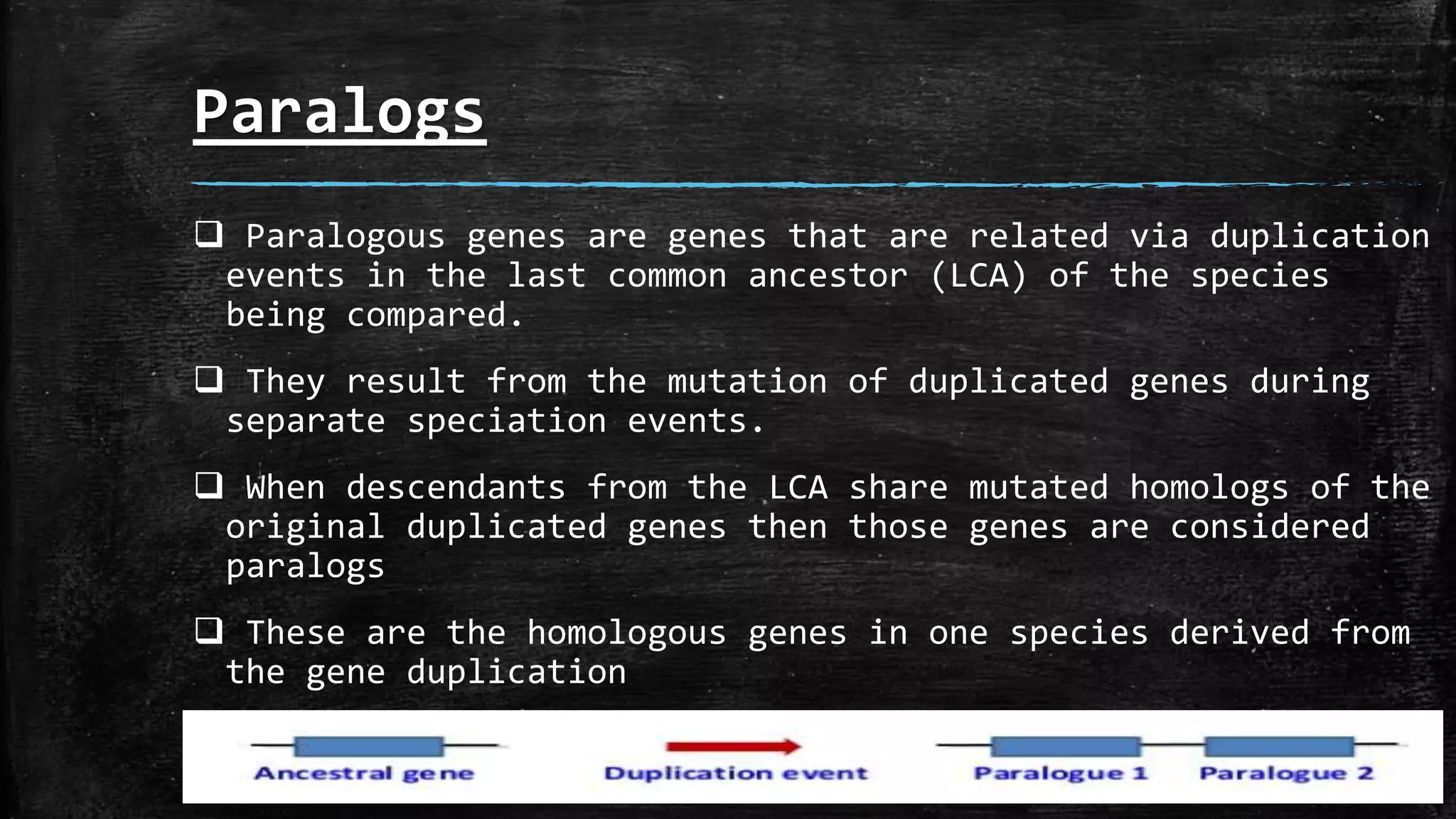 Paralogs

❑ Paralogous genes are genes that are related via duplication events in the last common ancestor (LCA) of the species being compared.

❑ They result from the mutation of duplicated genes during separate speciation events.

❑ When descendants from the LCA share mutated homologs of the original duplicated genes then those genes are considered paralogs

❑ These are the homologous genes in one species derived from the gene duplication

Ancestral gene

Duplication event

Paralogue 1

Paralogue 2